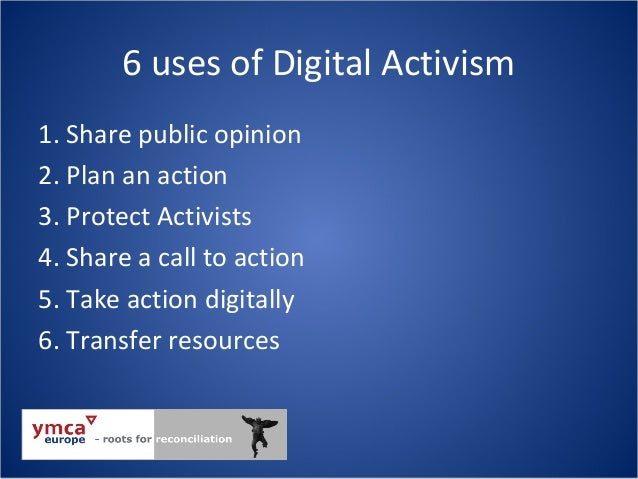 6 uses of Digital Activism

1. Share public opinion
2. Plan an action
3. Protect Activists
4. Share a call to action
5. Take action digitally
6. Transfer resources

ymca europe - roots for reconciliation